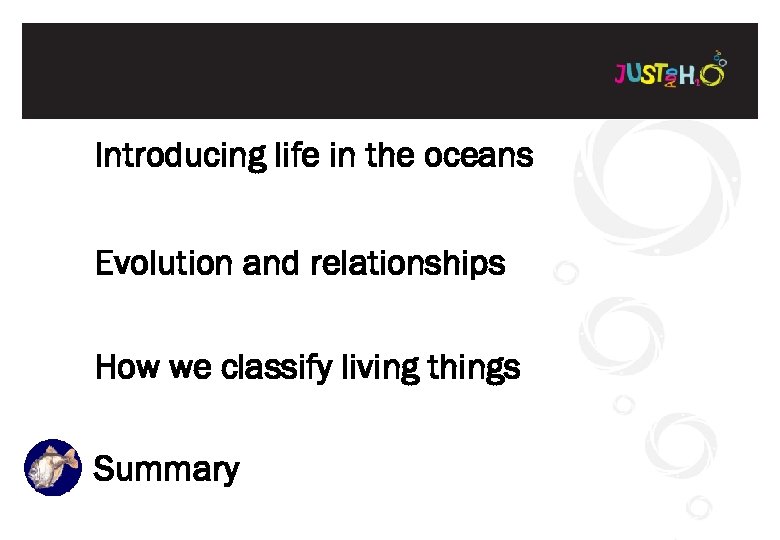 JUST ADD H₂O

Introducing life in the oceans

Evolution and relationships

How we classify living things

Summary